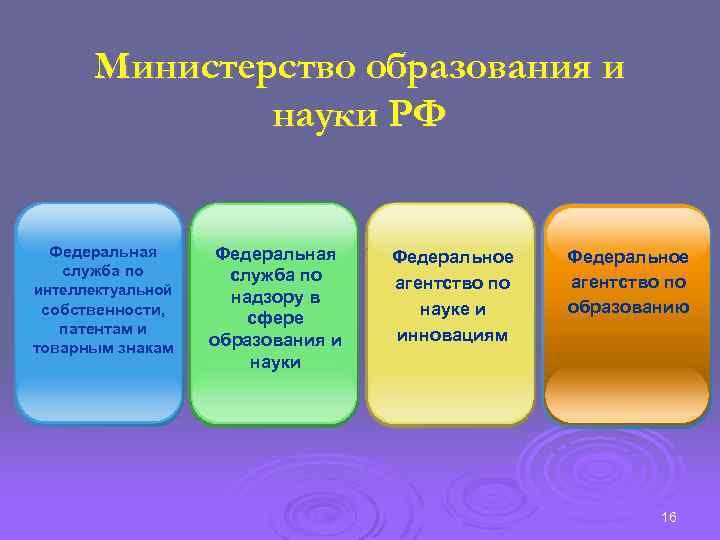 Министерство образования и науки РФ

Федеральная служба по интеллектуальной собственности, патентам и товарным знакам

Федеральная служба по надзору в сфере образования и науки

Федеральное агентство по науке и инновациям

Федеральное агентство по образованию

16